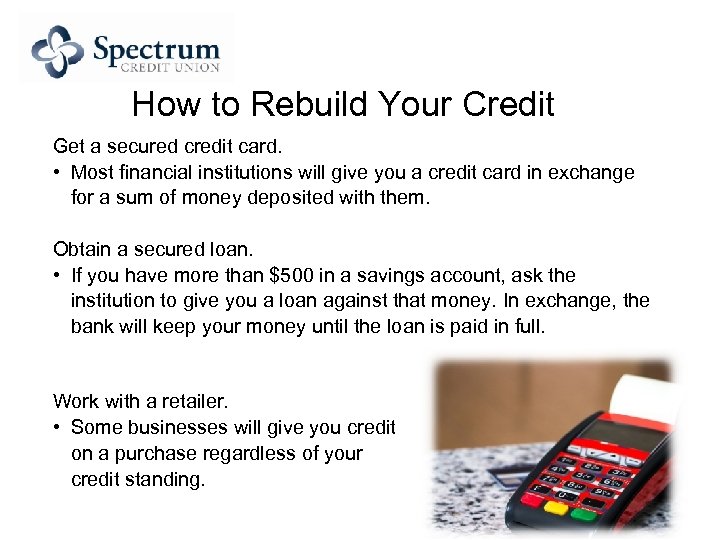 Spectrum
CREDIT UNION

How to Rebuild Your Credit

Get a secured credit card.
• Most financial institutions will give you a credit card in exchange for a sum of money deposited with them.

Obtain a secured loan.
• If you have more than \$500 in a savings account, ask the institution to give you a loan against that money. In exchange, the bank will keep your money until the loan is paid in full.

Work with a retailer.
• Some businesses will give you credit on a purchase regardless of your credit standing.